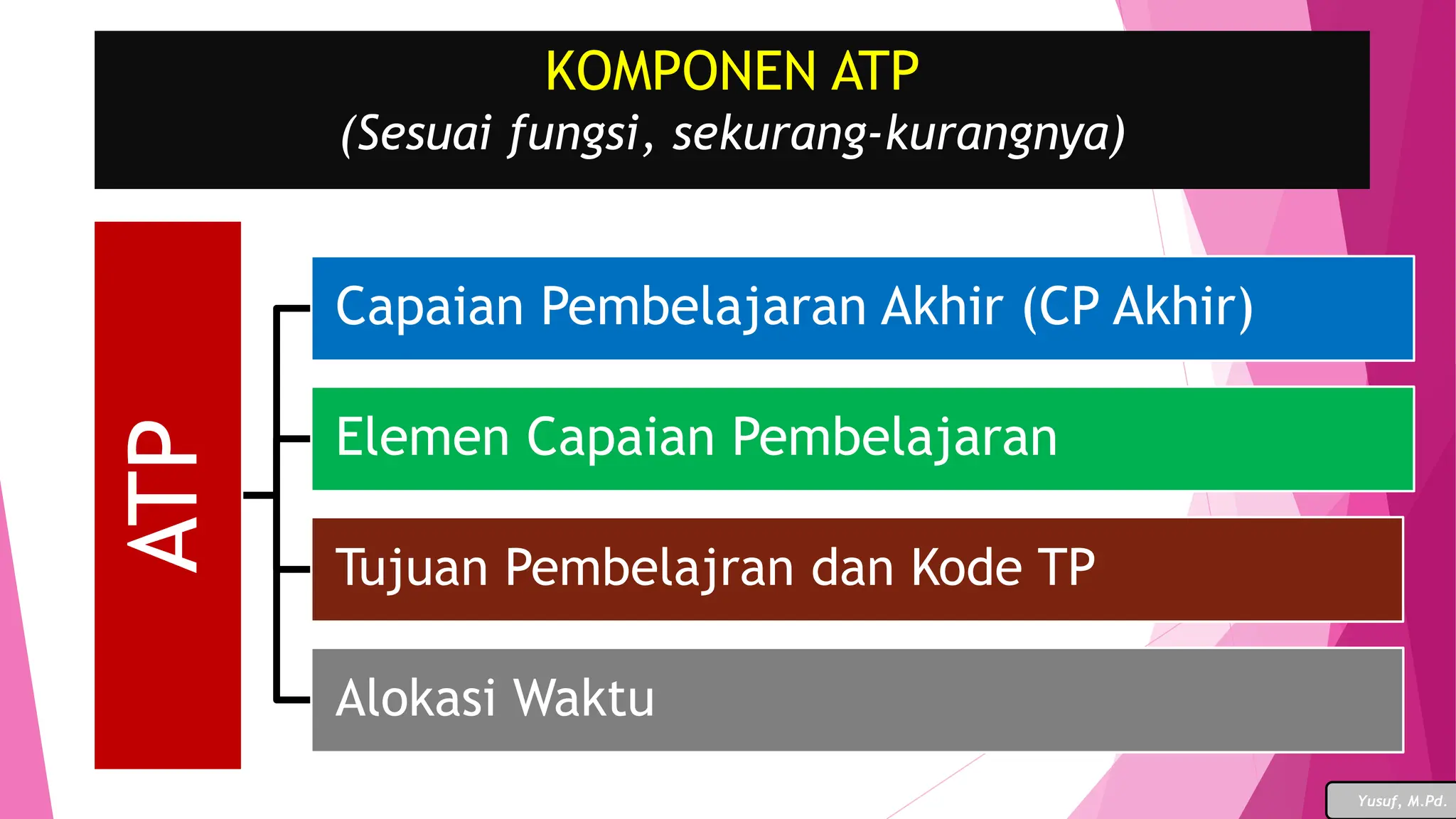 KOMPONEN ATP
(Sesuai fungsi, sekurang-kurangnya)

ATP

Capaian Pembelajaran Akhir (CP Akhir)

Elemen Capaian Pembelajaran

Tujuan Pembelajran dan Kode TP

Alokasi Waktu

Yusuf, M.Pd.